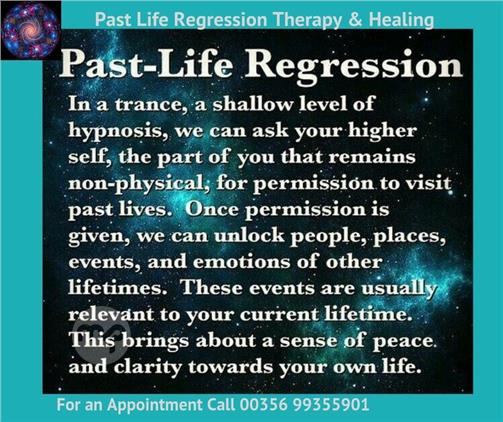 Past Life Regression Therapy & Healing

Past-Life Regression

In a trance, a shallow level of hypnosis, we can ask your higher self, the part of you that remains non-physical, for permission to visit past lives. Once permission is given, we can unlock people, places, events, and emotions of other lifetimes. These events are usually relevant to your current lifetime. This brings about a sense of peace and clarity towards your own life.

For an Appointment Call 00356 99355901